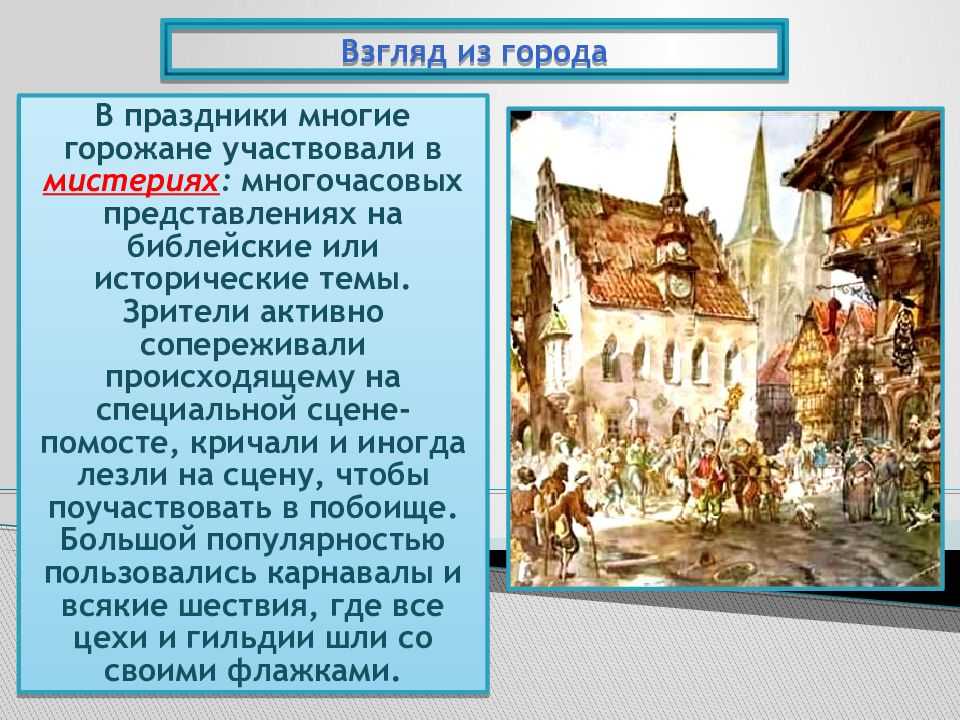 Взгляд из города

В праздники многие горожане участвовали в мистериях: многочасовых представлениях на библейские или исторические темы. Зрители активно сопереживали происходящему на специальной сцене-помосте, кричали и иногда лезли на сцену, чтобы поучаствовать в побоище. Большой популярностью пользовались карнавалы и всякие шествия, где все цехи и гильдии шли со своими флажками.